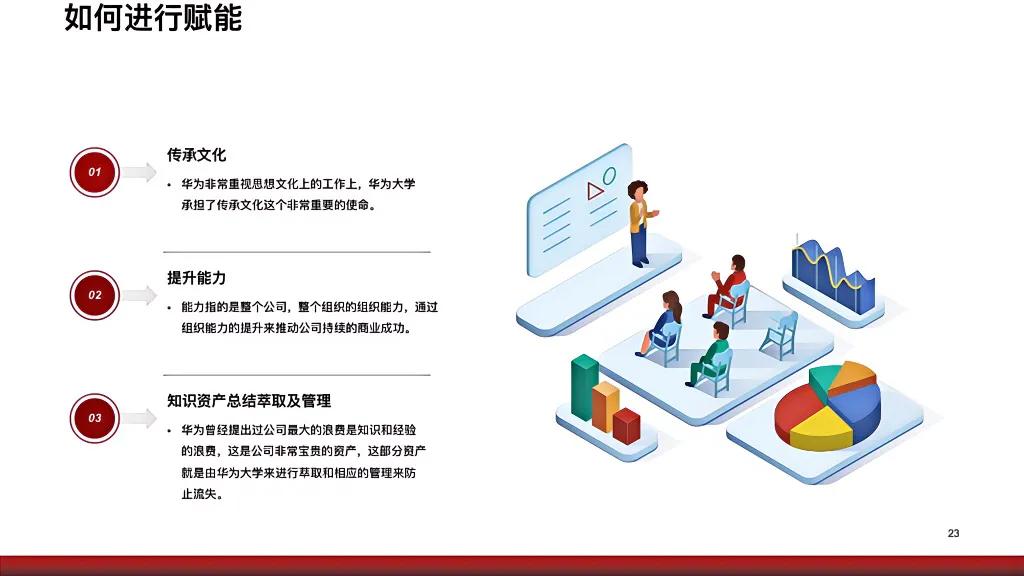 如何进行赋能

01

传承文化

• 华为非常重视思想文化上的工作上，华为大学承担了传承文化这个非常重要的使命。

02

提升能力

• 能力指的是整个公司，整个组织的组织能力，通过组织能力的提升来推动公司持续的商业成功。

03

知识资产总结萃取及管理

• 华为曾经提出过公司最大的浪费是知识和经验的浪费，这是公司非常宝贵的资产，这部分资产就是由华为大学来进行萃取和相应的管理来防止流失。

23